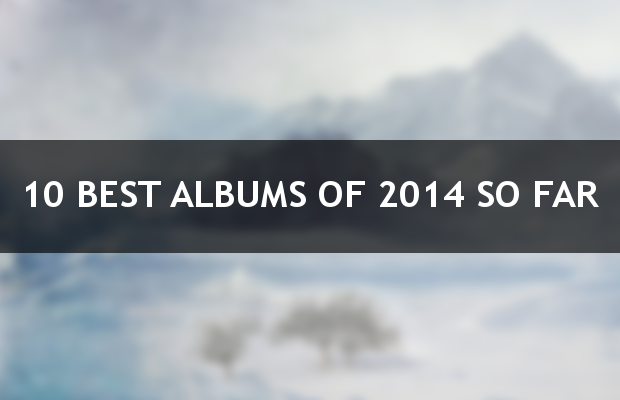 10 BEST ALBUMS OF 2014 SO FAR